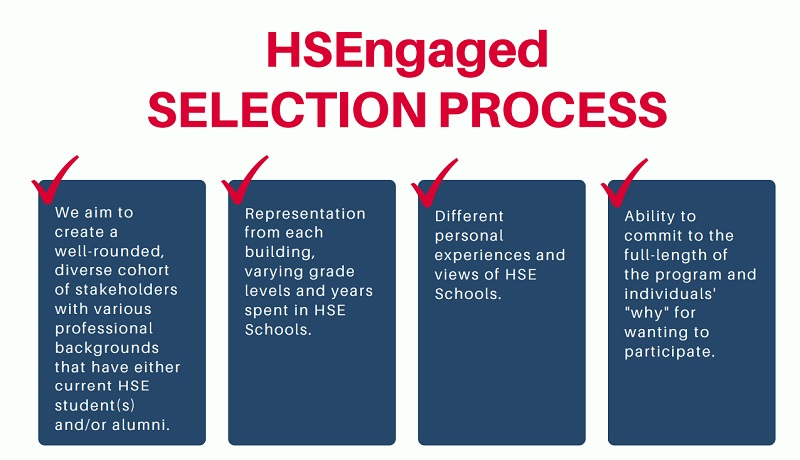 HSEngaged
SELECTION PROCESS

We aim to create a well-rounded, diverse cohort of stakeholders with various professional backgrounds that have either current HSE student(s) and/or alumni.

Representation from each building, varying grade levels and years spent in HSE Schools.

Different personal experiences and views of HSE Schools.

Ability to commit to the full-length of the program and individuals' "why" for wanting to participate.